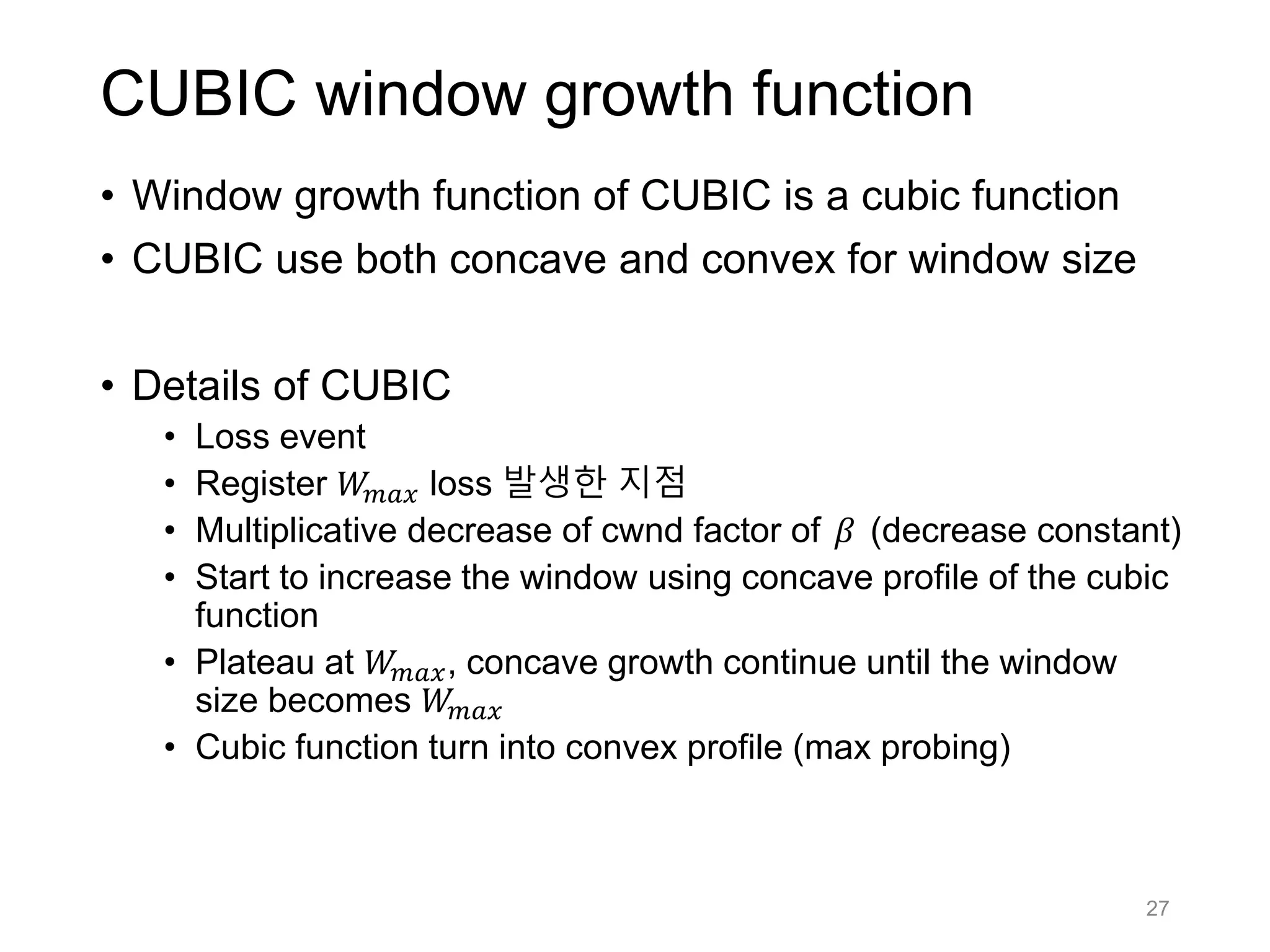 CUBIC window growth function

• Window growth function of CUBIC is a cubic function
• CUBIC use both concave and convex for window size

• Details of CUBIC
  • Loss event
  • Register $W_{max}$ loss 발생한 지점
  • Multiplicative decrease of cwnd factor of $\beta$ (decrease constant)
  • Start to increase the window using concave profile of the cubic function
  • Plateau at $W_{max}$, concave growth continue until the window size becomes $W_{max}$
  • Cubic function turn into convex profile (max probing)

27